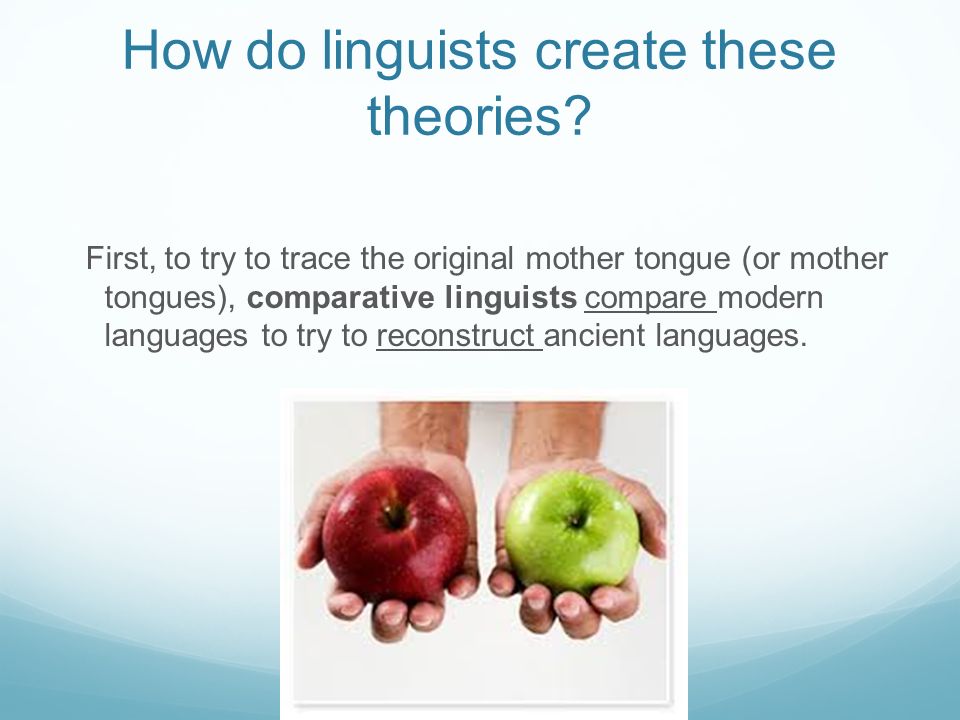 How do linguists create these theories?

First, to try to trace the original mother tongue (or mother tongues), comparative linguists compare modern languages to try to reconstruct ancient languages.